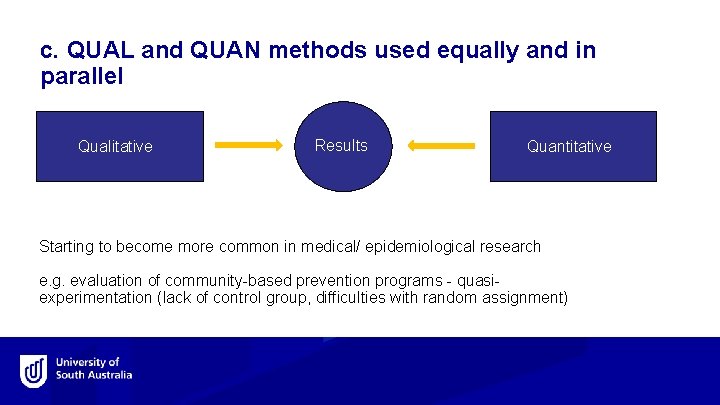 c. QUAL and QUAN methods used equally and in parallel

Qualitative

Results

Quantitative

Starting to become more common in medical/ epidemiological research

e.g. evaluation of community-based prevention programs - quasi-experimentation (lack of control group, difficulties with random assignment)

University of South Australia